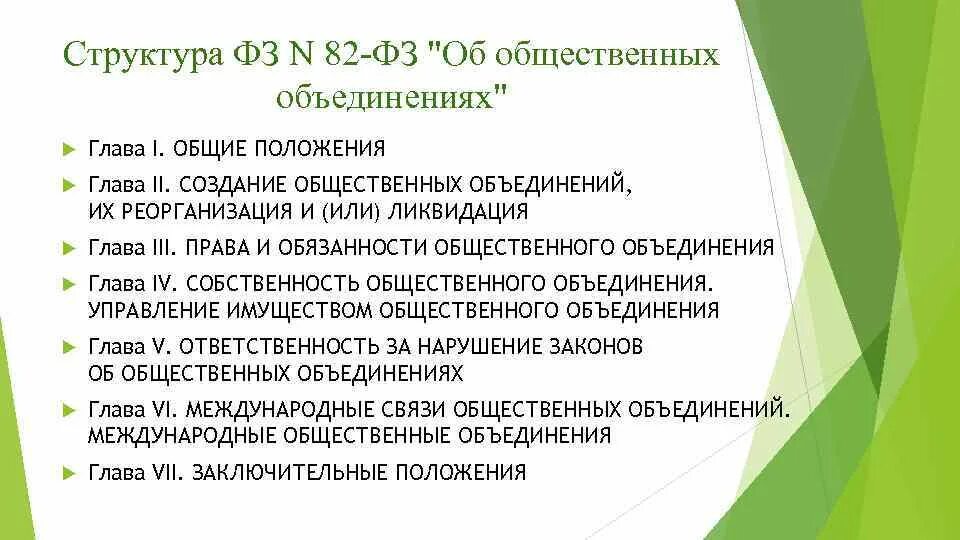 Структура ФЗ N 82-ФЗ "Об общественных объединениях"

Глава I. ОБЩИЕ ПОЛОЖЕНИЯ

Глава II. СОЗДАНИЕ ОБЩЕСТВЕННЫХ ОБЪЕДИНЕНИЙ, ИХ РЕОРГАНИЗАЦИЯ И (ИЛИ) ЛИКВИДАЦИЯ

Глава III. ПРАВА И ОБЯЗАННОСТИ ОБЩЕСТВЕННОГО ОБЪЕДИНЕНИЯ

Глава IV. СОБСТВЕННОСТЬ ОБЩЕСТВЕННОГО ОБЪЕДИНЕНИЯ. УПРАВЛЕНИЕ ИМУЩЕСТВОМ ОБЩЕСТВЕННОГО ОБЪЕДИНЕНИЯ

Глава V. ОТВЕТСТВЕННОСТЬ ЗА НАРУШЕНИЕ ЗАКОНОВ ОБ ОБЩЕСТВЕННЫХ ОБЪЕДИНЕНИЯХ

Глава VI. МЕЖДУНАРОДНЫЕ СВЯЗИ ОБЩЕСТВЕННЫХ ОБЪЕДИНЕНИЙ. МЕЖДУНАРОДНЫЕ ОБЩЕСТВЕННЫЕ ОБЪЕДИНЕНИЯ

Глава VII. ЗАКЛЮЧИТЕЛЬНЫЕ ПОЛОЖЕНИЯ